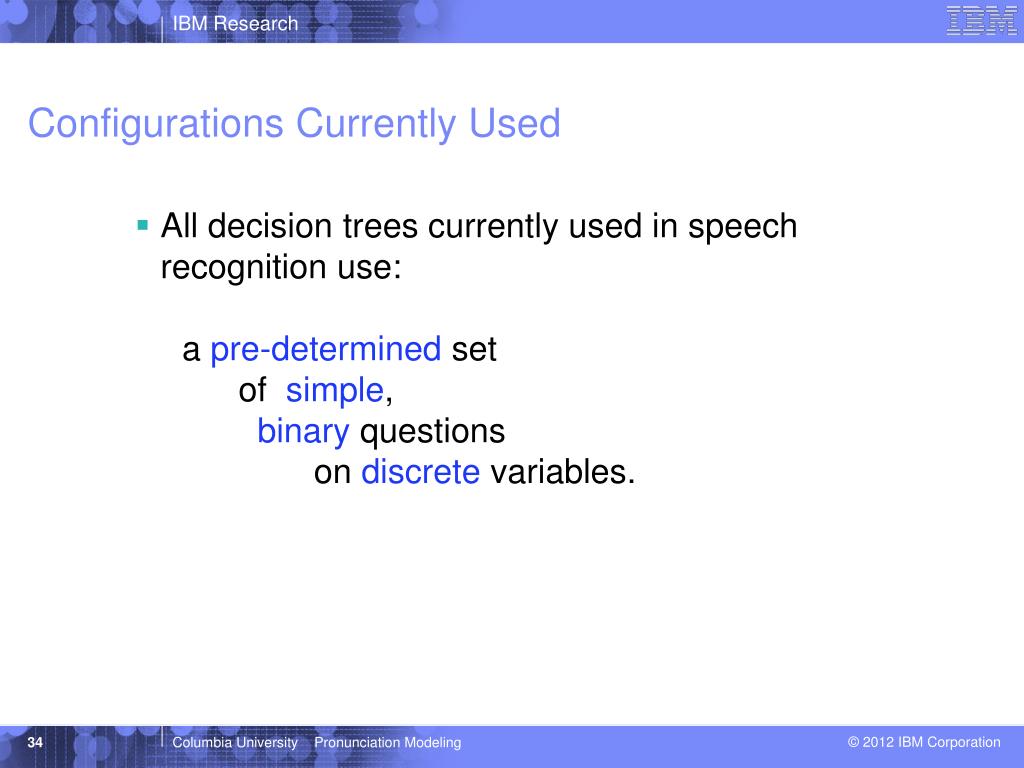 IBM Research

IBM

Configurations Currently Used

▪ All decision trees currently used in speech recognition use:

a pre-determined set
of simple,
binary questions
on discrete variables.

34 Columbia University Pronunciation Modeling © 2012 IBM Corporation